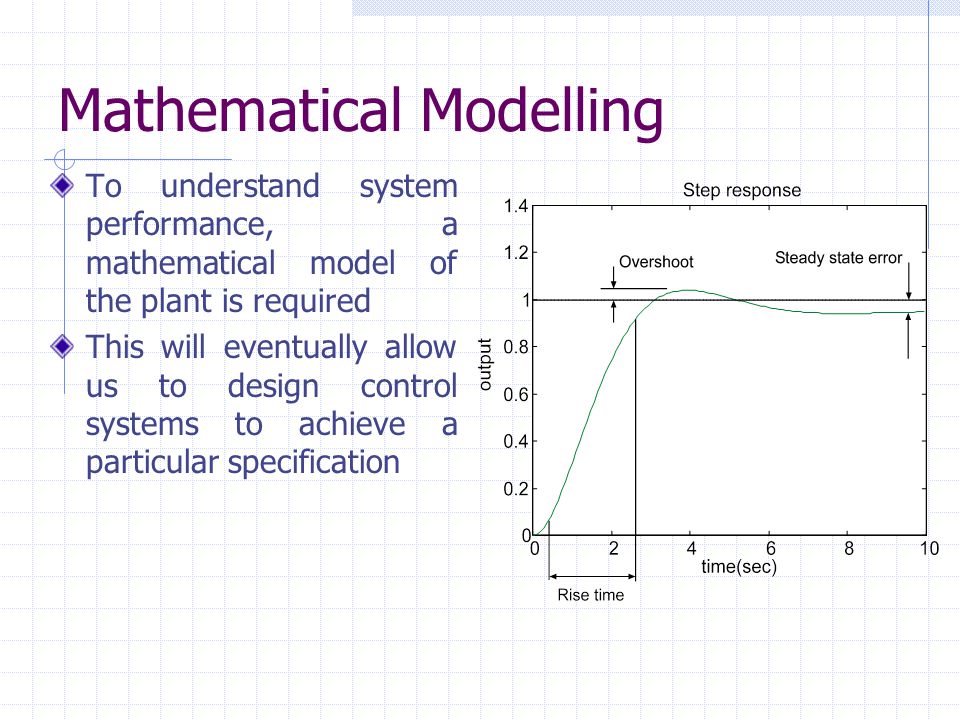 Mathematical Modelling

To understand system performance, a mathematical model of the plant is required

This will eventually allow us to design control systems to achieve a particular specification

Step response

1.4
1.2
1
0.8
0.6
0.4
0.2
0

output

Overshoot

Steady state error

0 2 4 6 8 10

time(sec)

Rise time